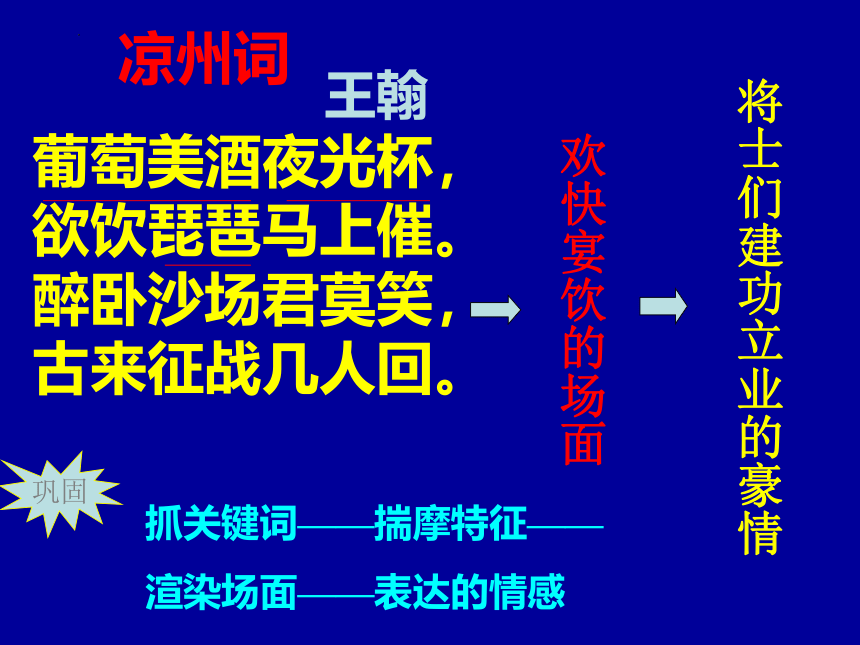 凉州词

王翰

葡萄美酒夜光杯，
欲饮琵琶马上催。
醉卧沙场君莫笑，
古来征战几人回。

欢快宴饮的场面

将士们建功立业的豪情

巩固

抓关键词——揣摩特征——

渲染场面——表达的情感